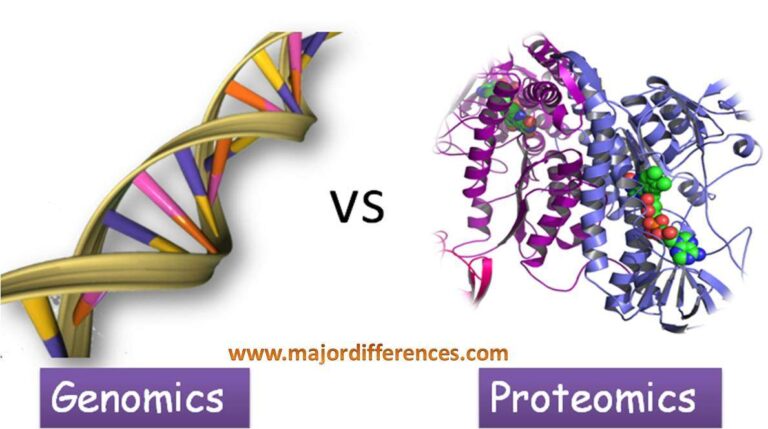 VS

www.majordifferences.com

Genomics

Proteomics